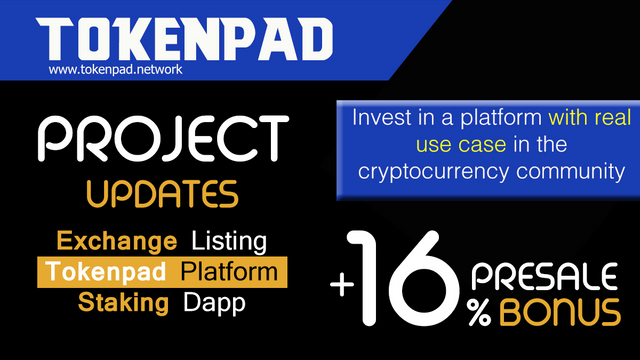 TOKENPAD
www.tokenpad.network

PROJECT
UPDATES

Exchange Listing
Tokenpad Platform
Staking Dapp

Invest in a platform with real use case in the cryptocurrency community

+16 % PRESALE BONUS